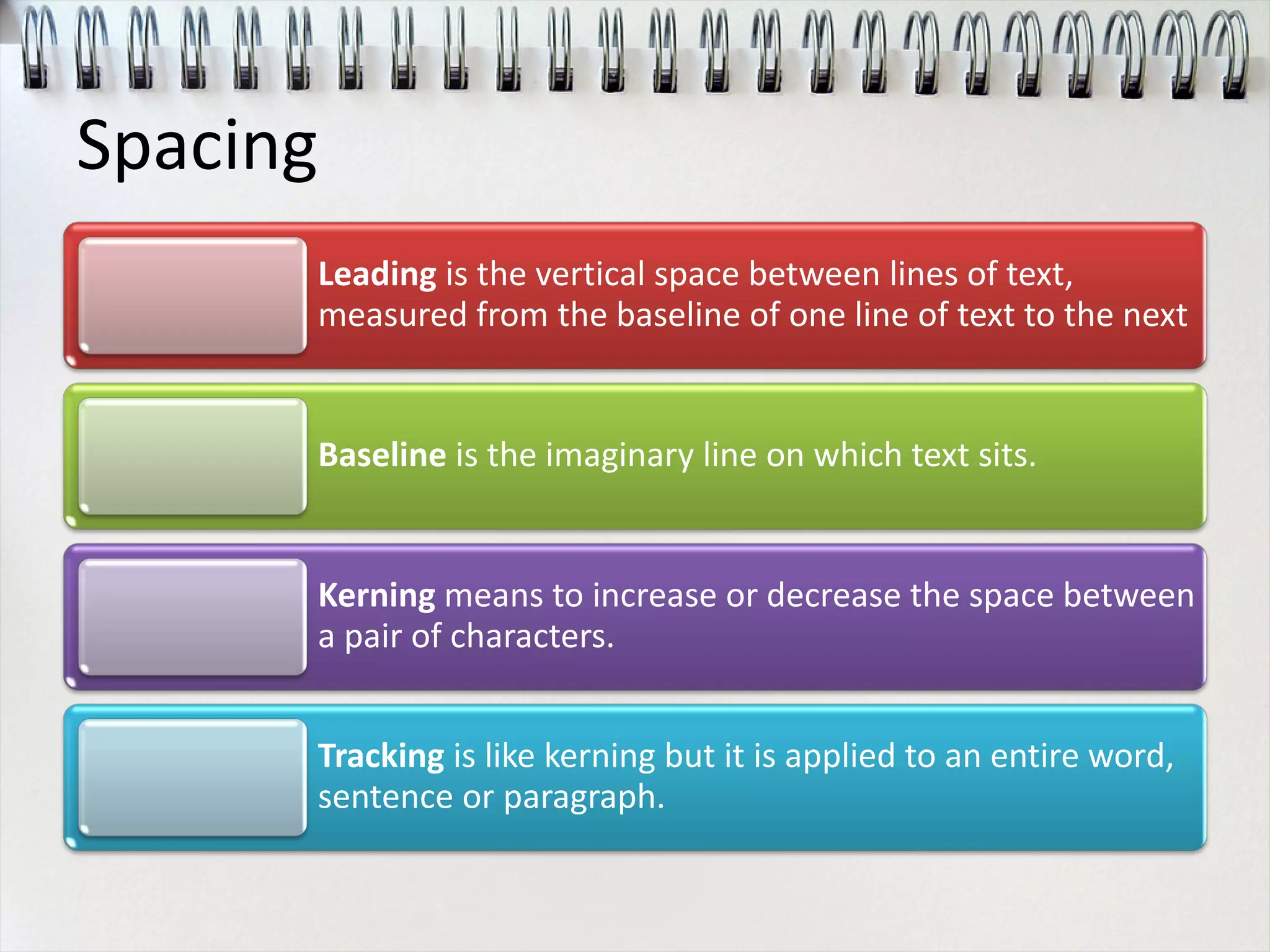 Spacing

Leading is the vertical space between lines of text, measured from the baseline of one line of text to the next

Baseline is the imaginary line on which text sits.

Kerning means to increase or decrease the space between a pair of characters.

Tracking is like kerning but it is applied to an entire word, sentence or paragraph.